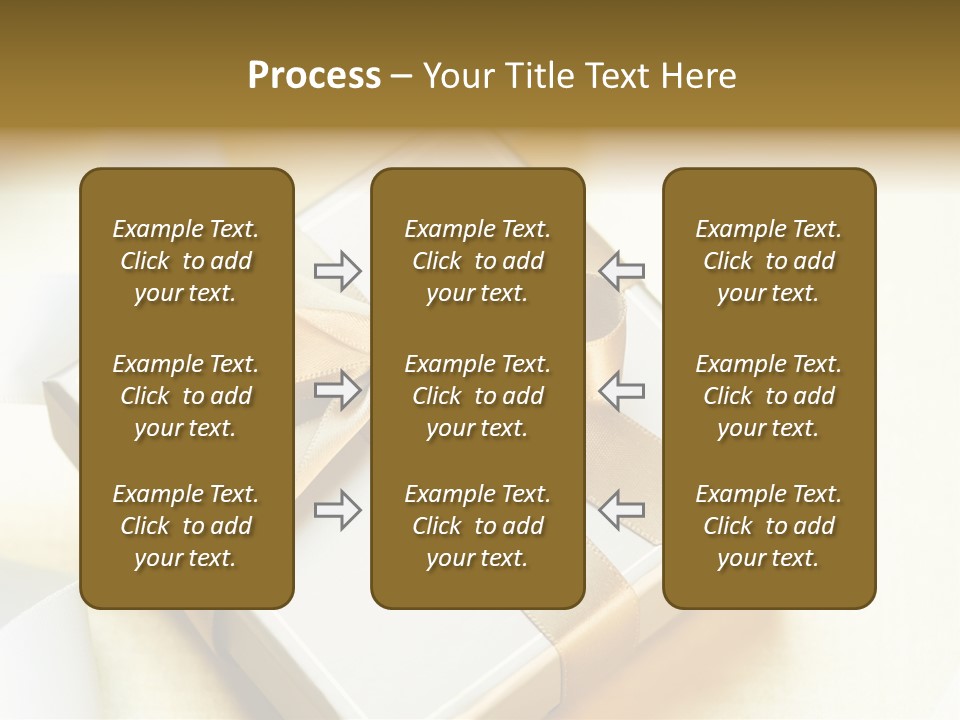 Process – Your Title Text Here

Example Text. Click to add your text.

Example Text. Click to add your text.

Example Text. Click to add your text.

Example Text. Click to add your text.

Example Text. Click to add your text.

Example Text. Click to add your text.

Example Text. Click to add your text.

Example Text. Click to add your text.

Example Text. Click to add your text.